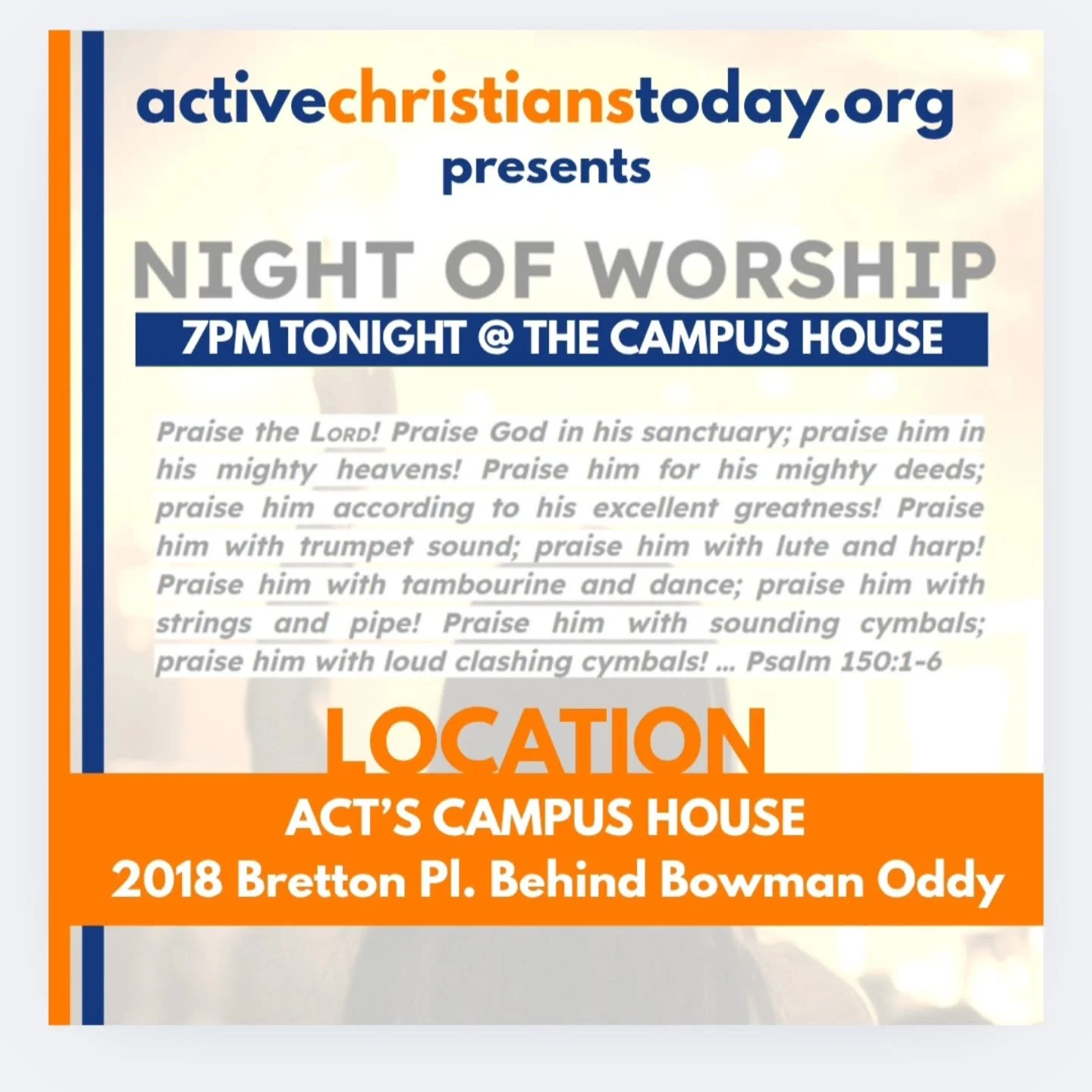 activechristianstoday.org
presents

NIGHT OF WORSHIP
7PM TONIGHT @ THE CAMPUS HOUSE

Praise the LORD! Praise God in his sanctuary; praise him in his mighty heavens! Praise him for his mighty deeds; praise him according to his excellent greatness! Praise him with trumpet sound; praise him with lute and harp! Praise him with tambourine and dance; praise him with strings and pipe! Praise him with sounding cymbals; praise him with loud clashing cymbals! ... Psalm 150:1-6

LOCATION
ACT'S CAMPUS HOUSE
2018 Bretton Pl. Behind Bowman Oddy